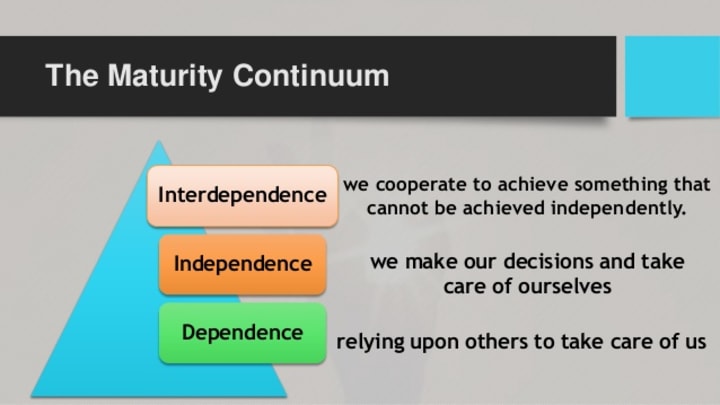 The Maturity Continuum

Interdependence

we cooperate to achieve something that cannot be achieved independently.

Independence

we make our decisions and take care of ourselves

Dependence

relying upon others to take care of us